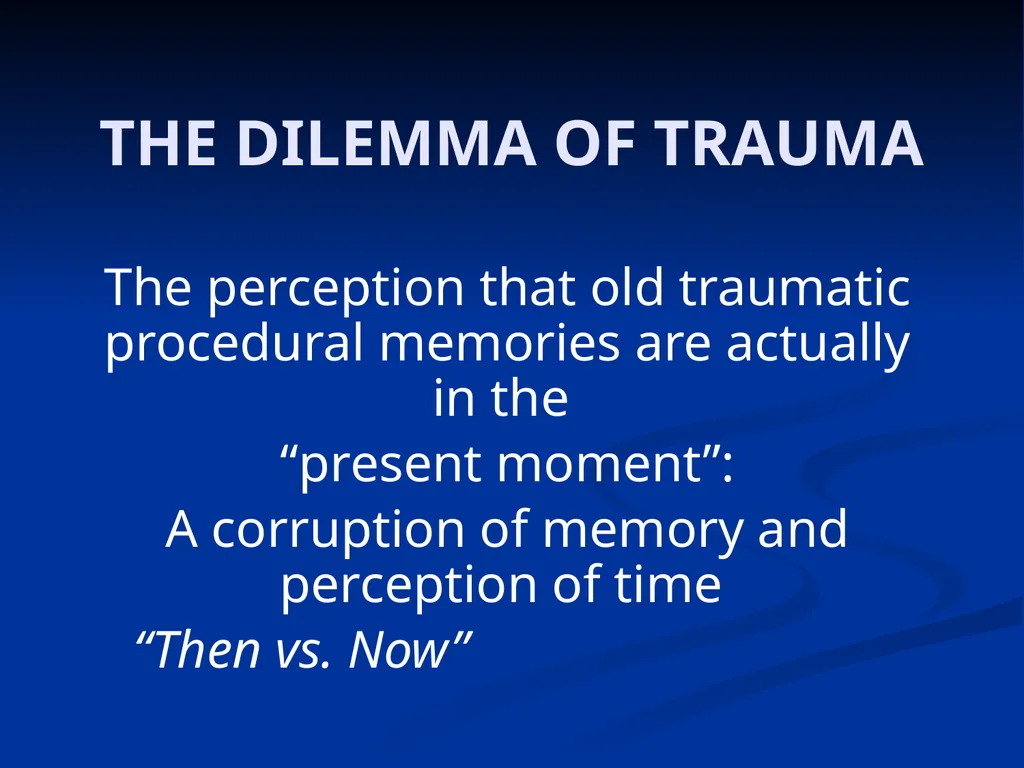 THE DILEMMA OF TRAUMA

The perception that old traumatic procedural memories are actually in the

“present moment”:

A corruption of memory and perception of time

“Then vs. Now”